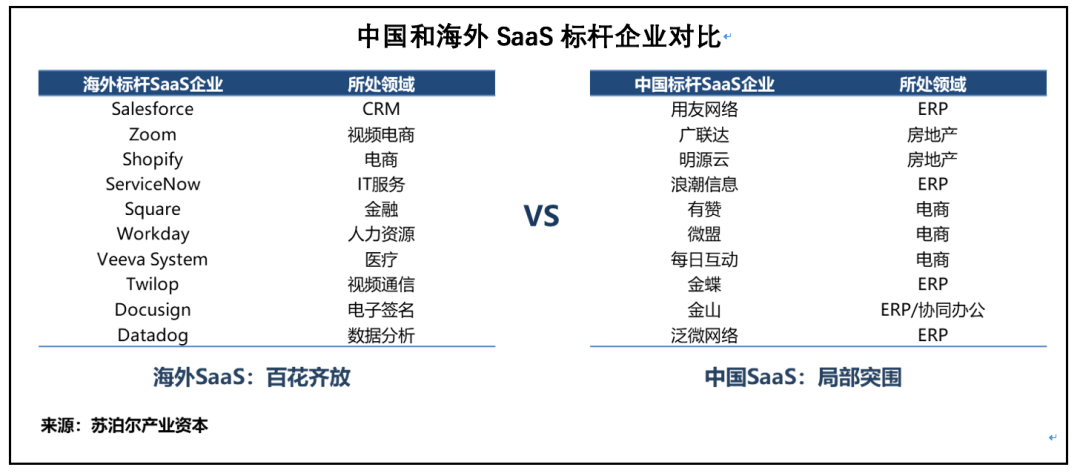 中国和海外 SaaS 标杆企业对比

| 海外标杆SaaS企业 | 所处领域 |
|---|---|
| Salesforce | CRM |
| Zoom | 视频电商 |
| Shopify | 电商 |
| ServiceNow | IT服务 |
| Square | 金融 |
| Workday | 人力资源 |
| Veeva System | 医疗 |
| Twilop | 视频通信 |
| Docusign | 电子签名 |
| Datadog | 数据分析 |

海外SaaS：百花齐放

VS

| 中国标杆SaaS企业 | 所处领域 |
|---|---|
| 用友网络 | ERP |
| 广联达 | 房地产 |
| 明源云 | 房地产 |
| 浪潮信息 | ERP |
| 有赞 | 电商 |
| 微盟 | 电商 |
| 每日互动 | 电商 |
| 金蝶 | ERP |
| 金山 | ERP/协同办公 |
| 泛微网络 | ERP |

中国SaaS：局部突围

来源：苏泊尔产业资本